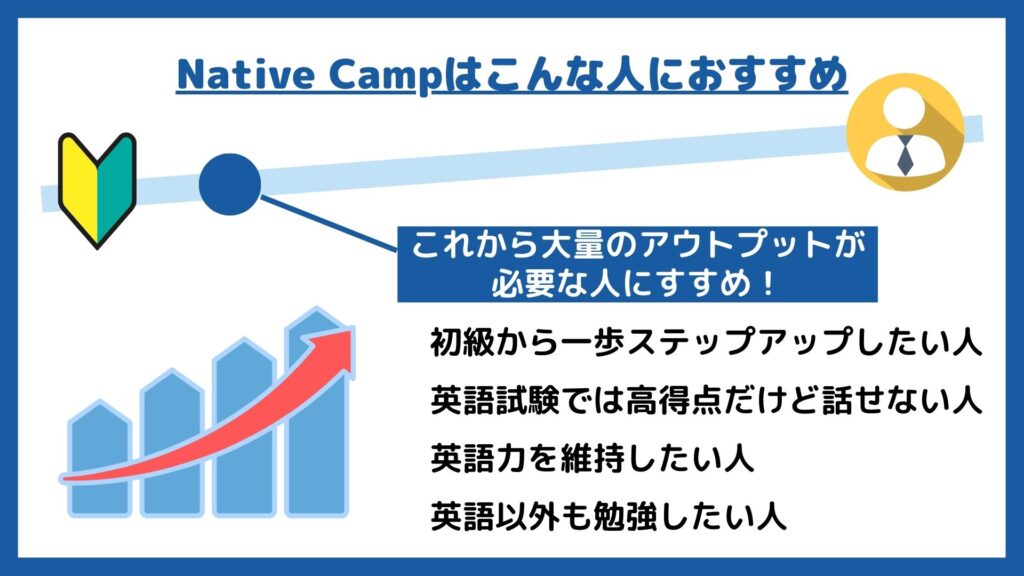 Native Campはこんな人におすすめ

これから大量のアウトプットが必要な人にすすめ！

初級から一歩ステップアップしたい人

英語試験では高得点だけど話せない人

英語力を維持したい人

英語以外も勉強したい人